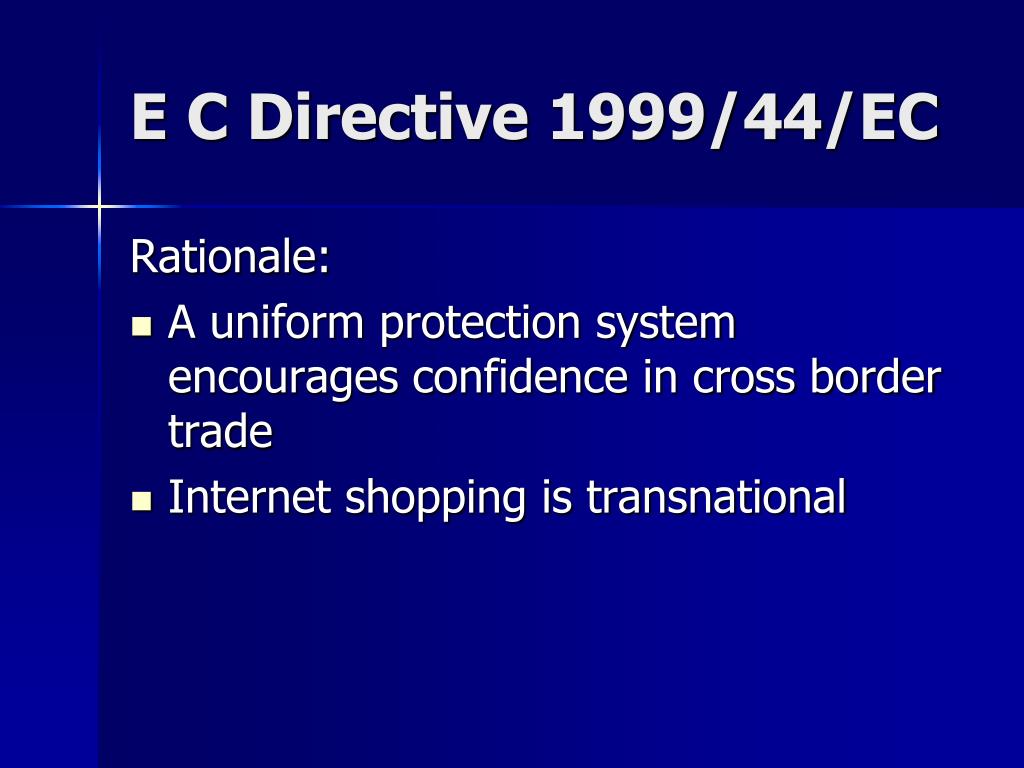 E C Directive 1999/44/EC

Rationale:

- A uniform protection system encourages confidence in cross border trade
- Internet shopping is transnational